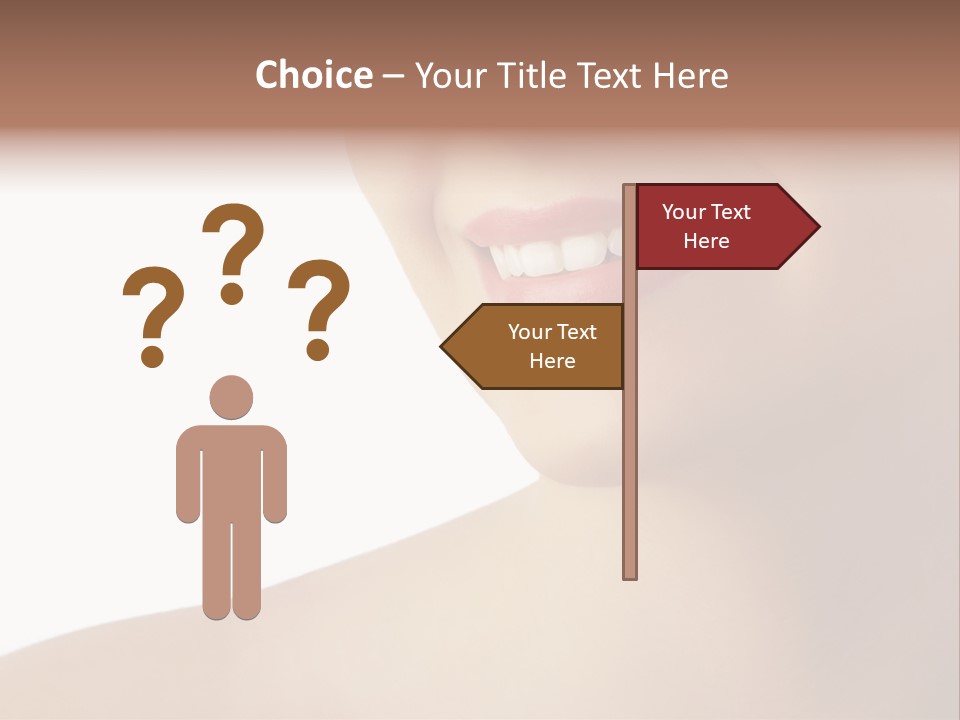 Choice – Your Title Text Here

? ? ?

Your Text Here

Your Text Here